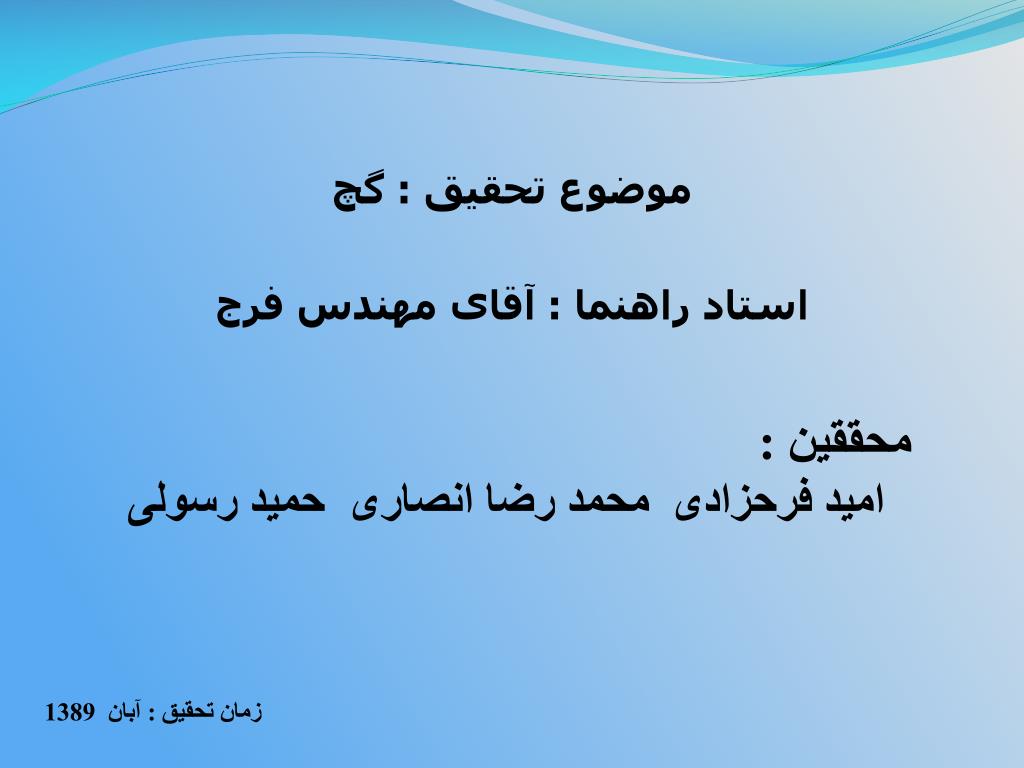 موضوع تحقیق : گچ

استاد راهنما : آقای مهندس فرج

محققین :
امید فرحزادی محمد رضا انصاری حمید رسولی

زمان تحقیق : آبان 1389